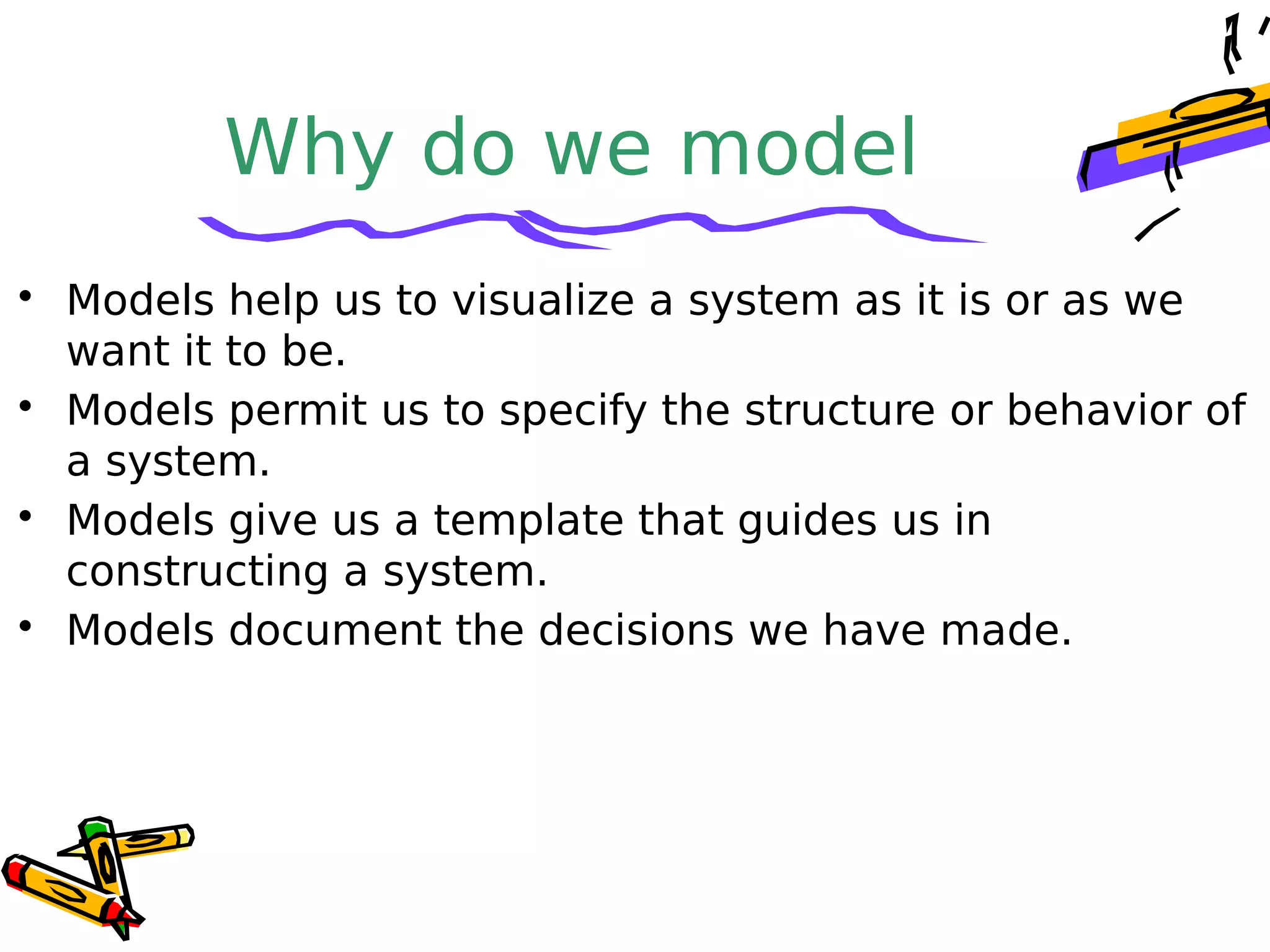 Why do we model

• Models help us to visualize a system as it is or as we want it to be.
• Models permit us to specify the structure or behavior of a system.
• Models give us a template that guides us in constructing a system.
• Models document the decisions we have made.